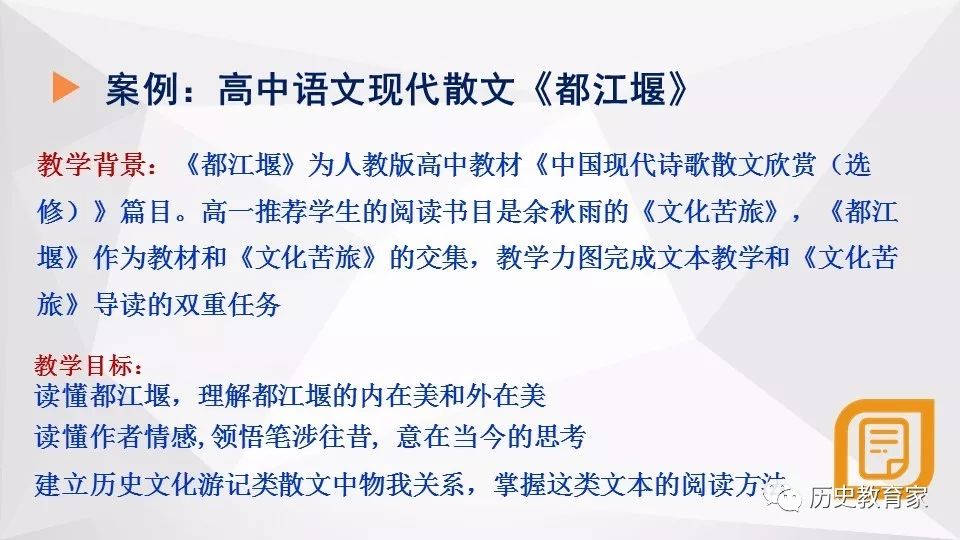 案例：高中语文现代散文《都江堰》

教学背景：《都江堰》为人教版高中教材《中国现代诗歌散文欣赏（选修）》篇目。高一推荐学生的阅读书目是余秋雨的《文化苦旅》，《都江堰》作为教材和《文化苦旅》的交集，教学力图完成文本教学和《文化苦旅》导读的双重任务

教学目标：
读懂都江堰，理解都江堰的内在美和外在美
读懂作者情感，领悟笔涉往昔，意在当今的思考
建立历史文化游记类散文中物我关系，掌握这类文本的阅读方法

历史教育家